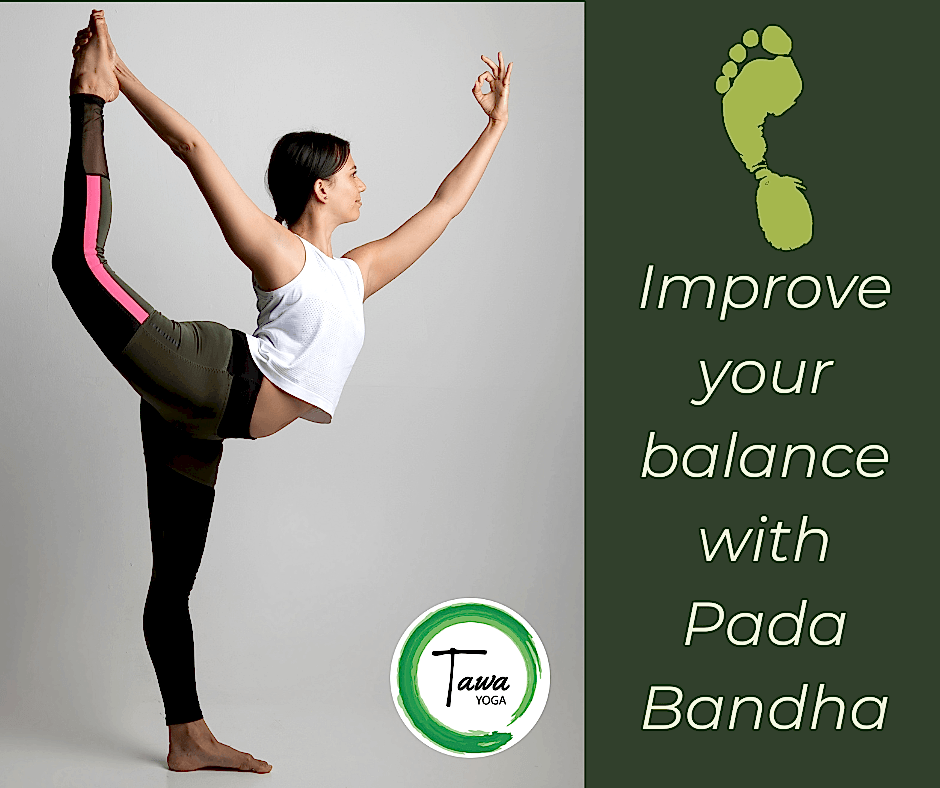 Tawa YOGA

Improve your balance with Pada Bandha